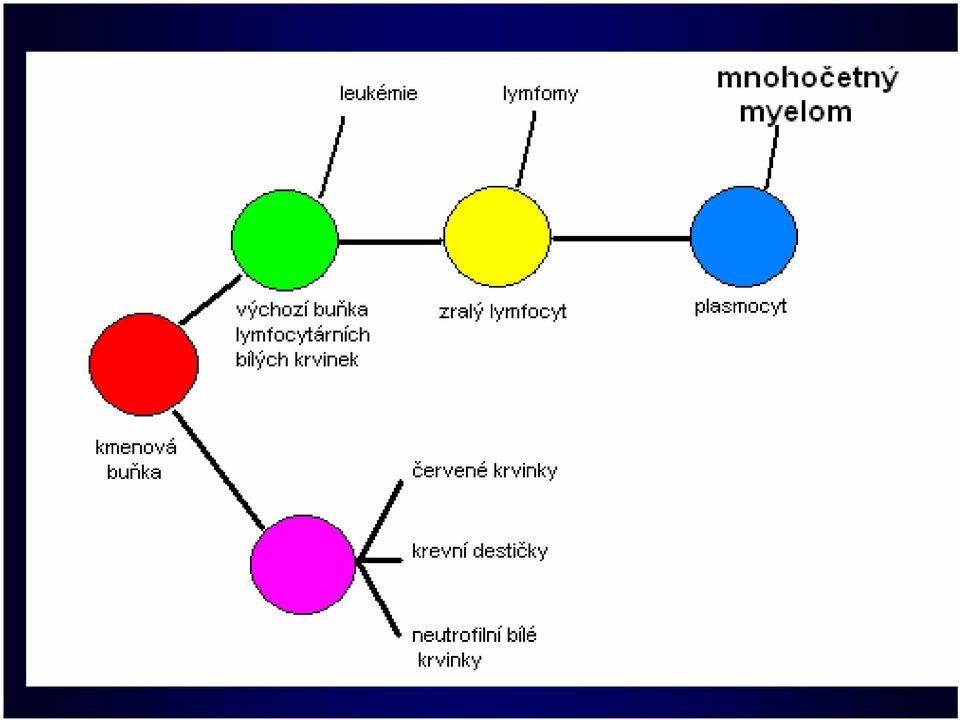 leukémie

lymfomy

mnohočetný myelom

výchozí buňka lymfocytárních bílých krvinek

zralý lymfocyt

plasmocyt

kmenová buňka

červené krvinky

krevní destičky

neutrofilní bílé krvinky